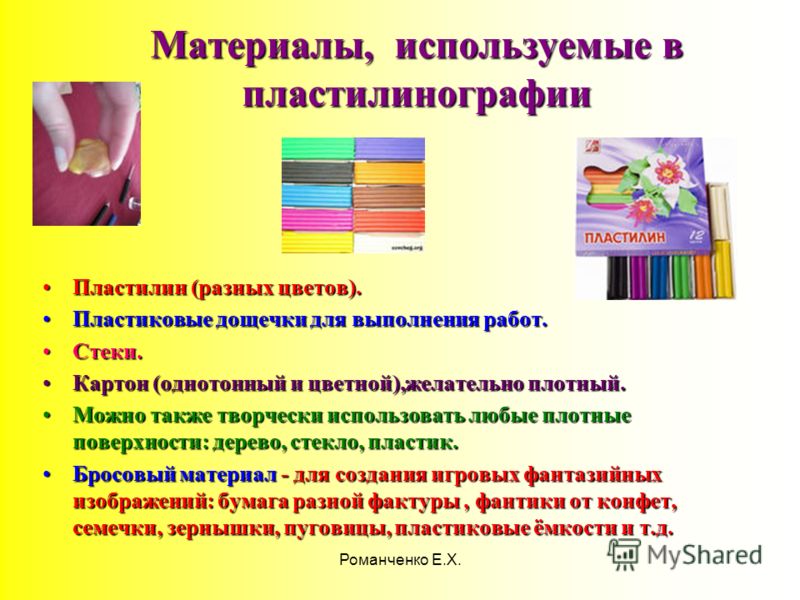 Материалы, используемые в пластилинографии

ПЛАСТИЛИН 12

• Пластилин (разных цветов).
• Пластиковые дощечки для выполнения работ.
• Стеки.
• Картон (однотонный и цветной),желательно плотный.
• Можно также творчески использовать любые плотные поверхности: дерево, стекло, пластик.
• Бросовый материал - для создания игровых фантазийных изображений: бумага разной фактуры , фантики от конфет, семечки, зернышки, пуговицы, пластиковые ёмкости и т.д.

Романченко Е.Х.

MyShared